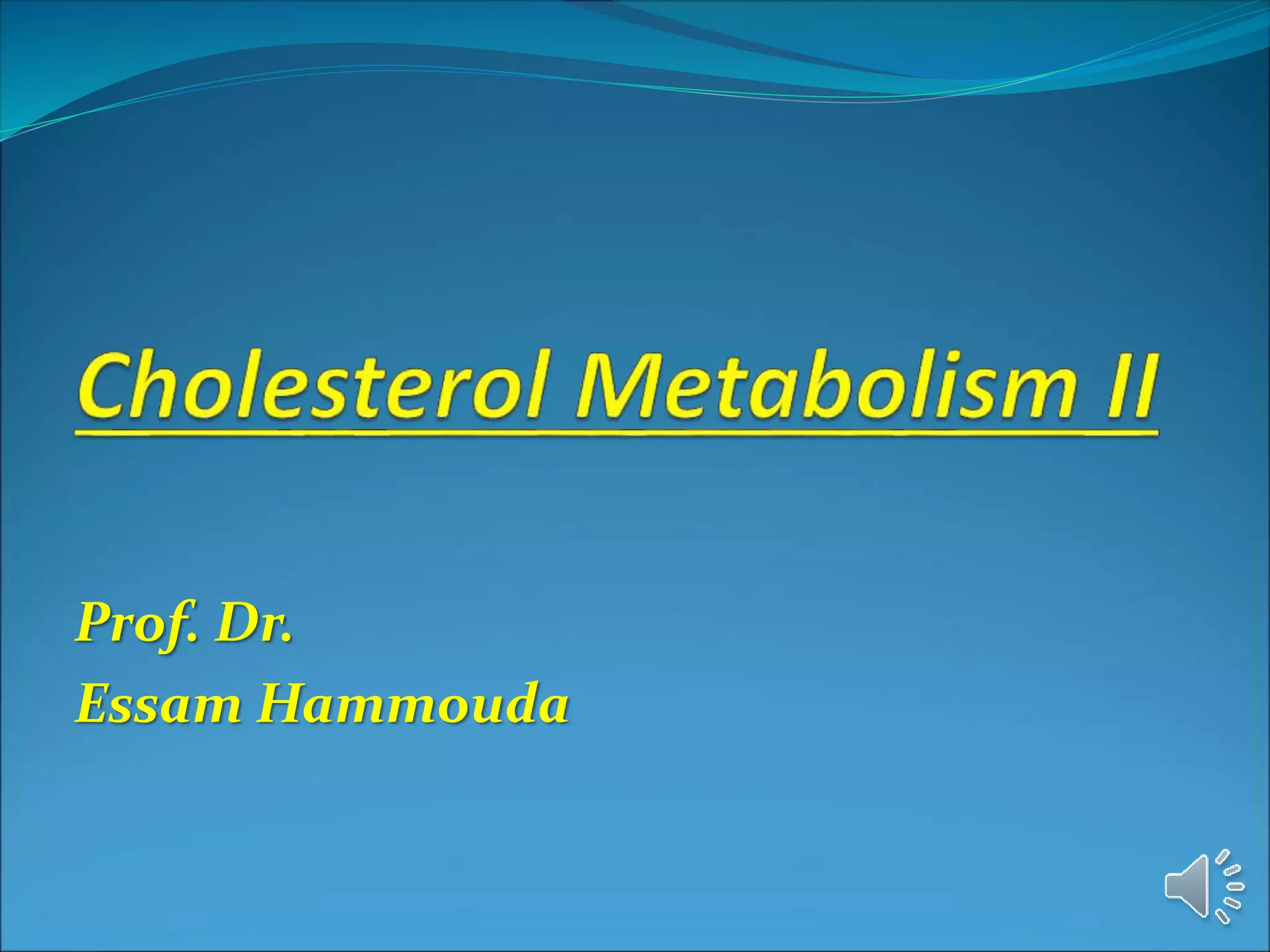 Cholesterol Metabolism II

Prof. Dr.
Essam Hammouda